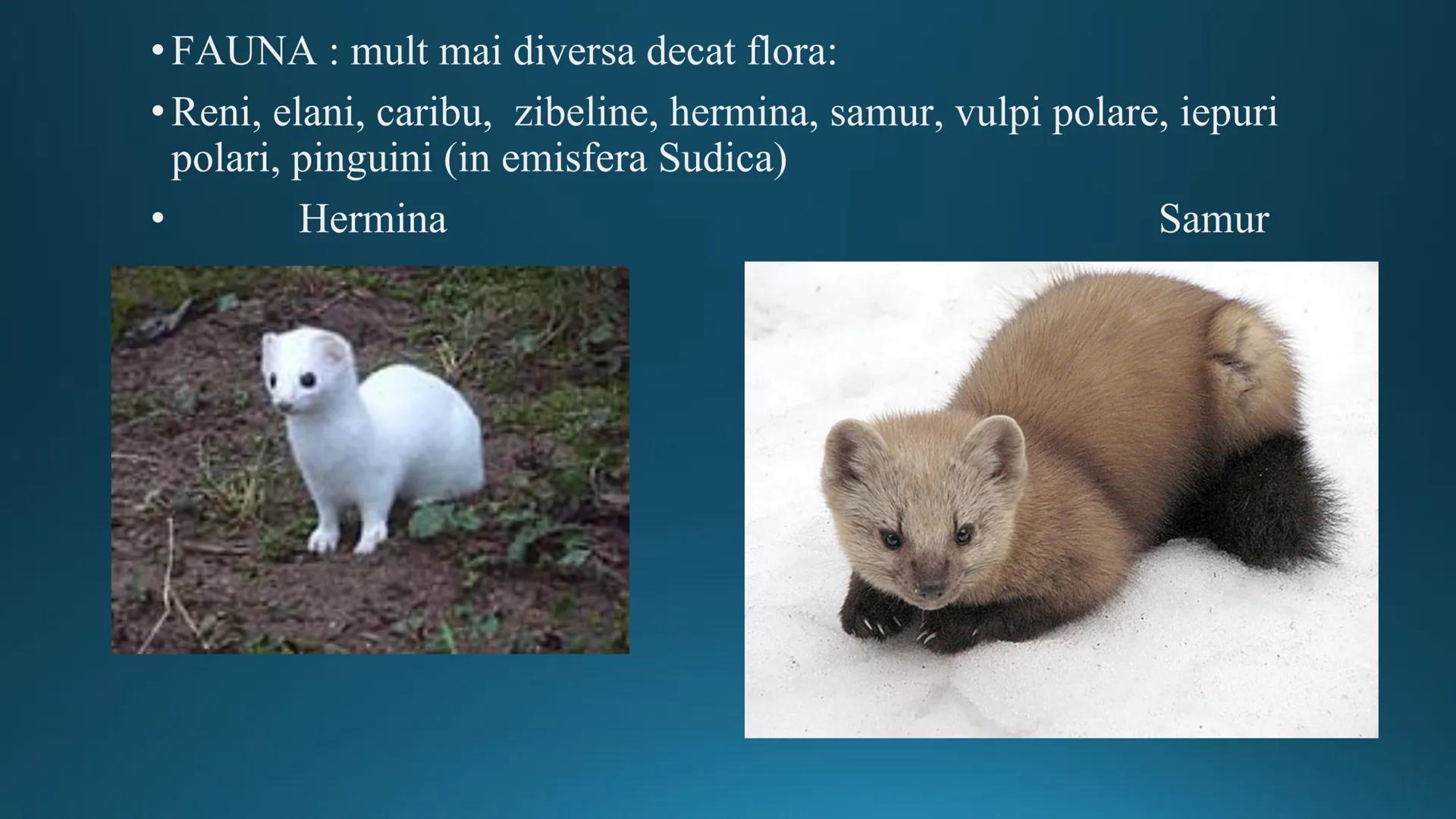 • FAUNA : mult mai diversa decat flora:

• Reni, elani, caribu, zibeline, hermina, samur, vulpi polare, iepuri polari, pinguini (in emisfera Sudica)

• Hermina Samur